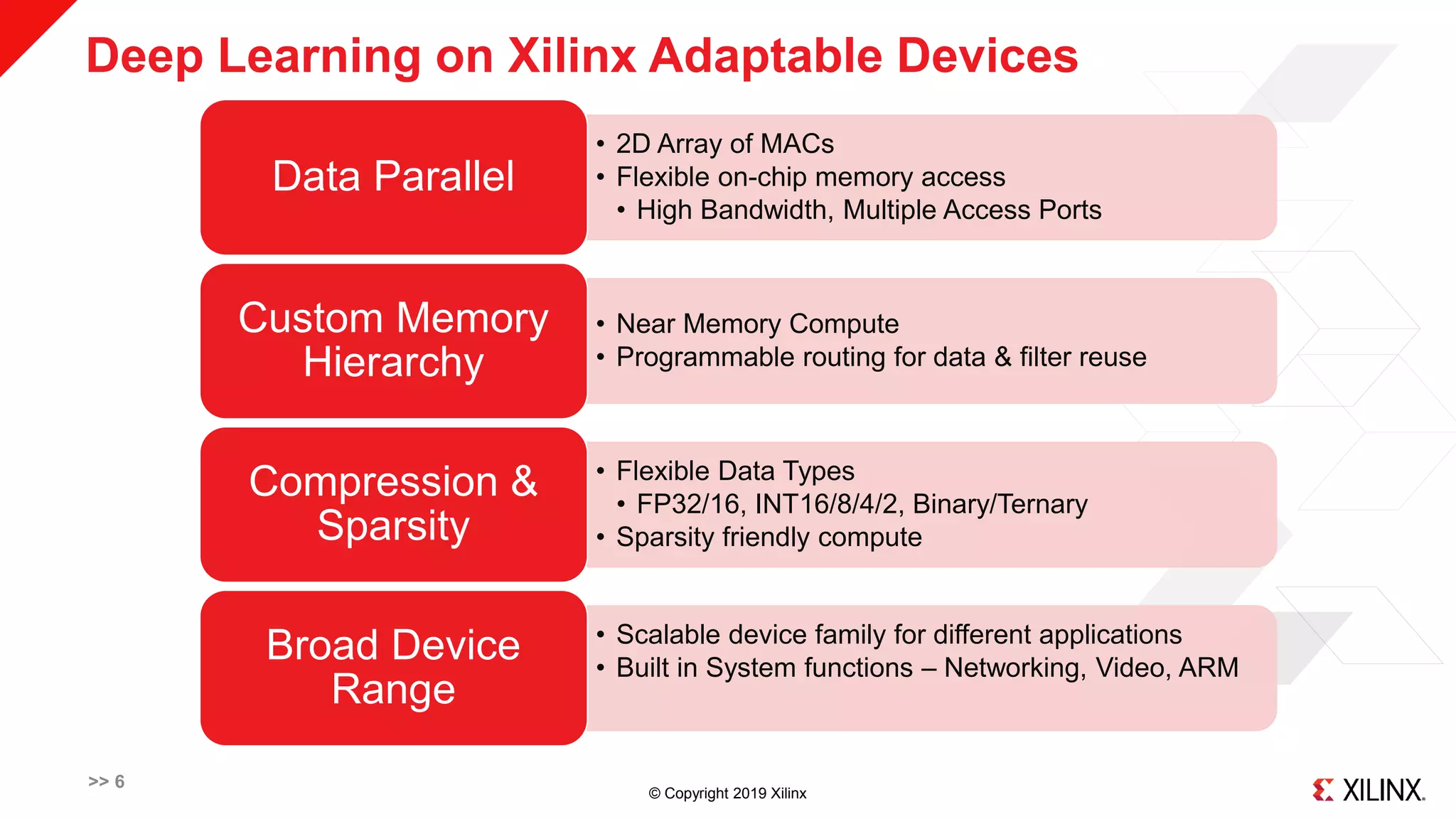 Deep Learning on Xilinx Adaptable Devices

Data Parallel

• 2D Array of MACs
• Flexible on-chip memory access
• High Bandwidth, Multiple Access Ports

Custom Memory Hierarchy

• Near Memory Compute
• Programmable routing for data & filter reuse

Compression & Sparsity

• Flexible Data Types
• FP32/16, INT16/8/4/2, Binary/Ternary
• Sparsity friendly compute

Broad Device Range

• Scalable device family for different applications
• Built in System functions – Networking, Video, ARM

>> 6

© Copyright 2019 Xilinx

XILINX.